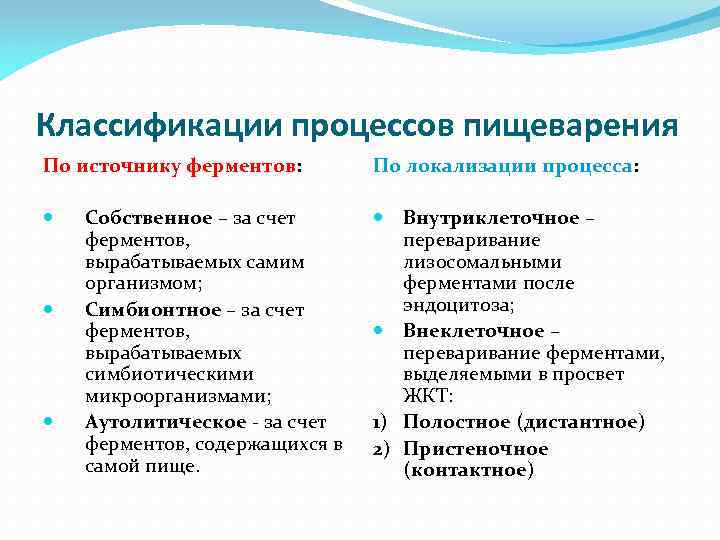 Классификации процессов пищеварения

По источнику ферментов:

Собственное – за счет ферментов, вырабатываемых самим организмом;

Симбионтное – за счет ферментов, вырабатываемых симбиотическими микроорганизмами;

Аутолитическое - за счет ферментов, содержащихся в самой пище.

По локализации процесса:

Внутриклеточное – переваривание лизосомальными ферментами после эндоцитоза;

Внеклеточное – переваривание ферментами, выделяемыми в просвет ЖКТ:

1) Полостное (дистантное)

2) Пристеночное (контактное)